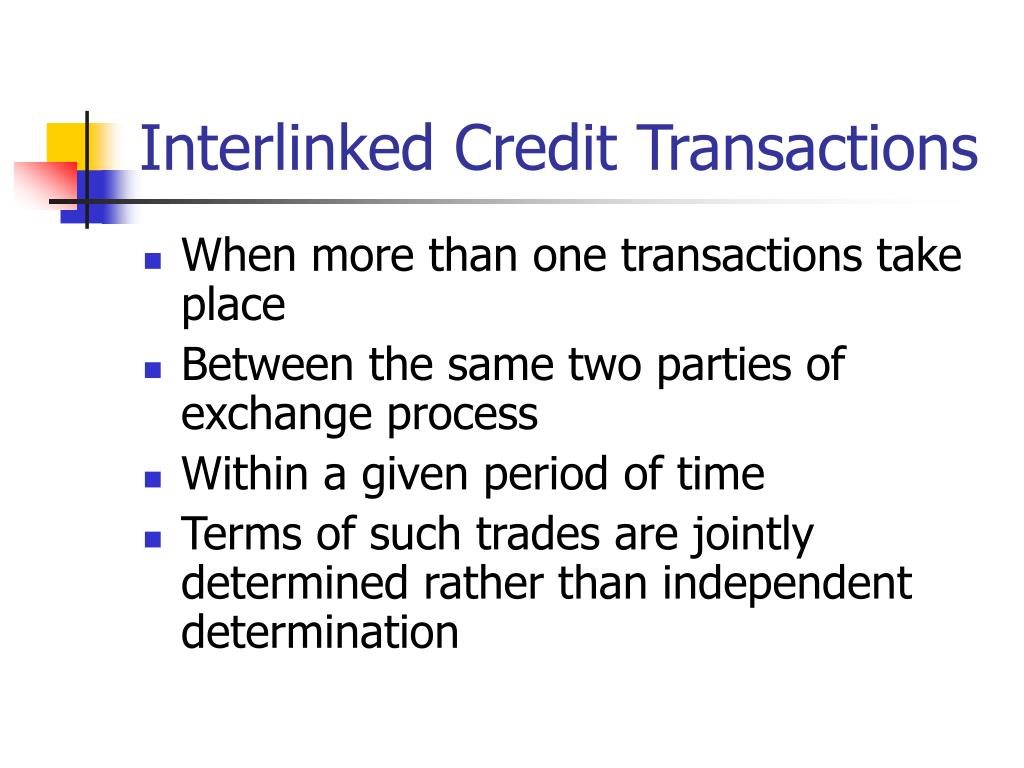 Interlinked Credit Transactions

- When more than one transactions take place
- Between the same two parties of exchange process
- Within a given period of time
- Terms of such trades are jointly determined rather than independent determination